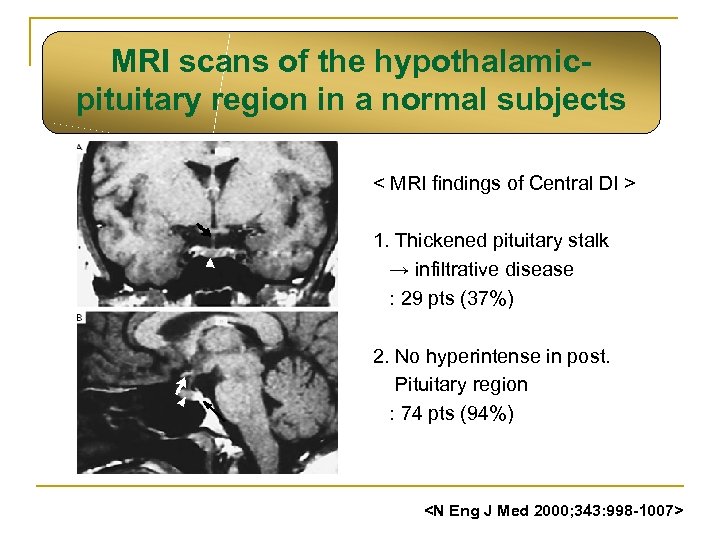 MRI scans of the hypothalamic-pituitary region in a normal subjects

A

B

< MRI findings of Central DI >

1. Thickened pituitary stalk
→ infiltrative disease
: 29 pts (37%)

2. No hyperintense in post. Pituitary region
: 74 pts (94%)

<N Eng J Med 2000;343:998-1007>